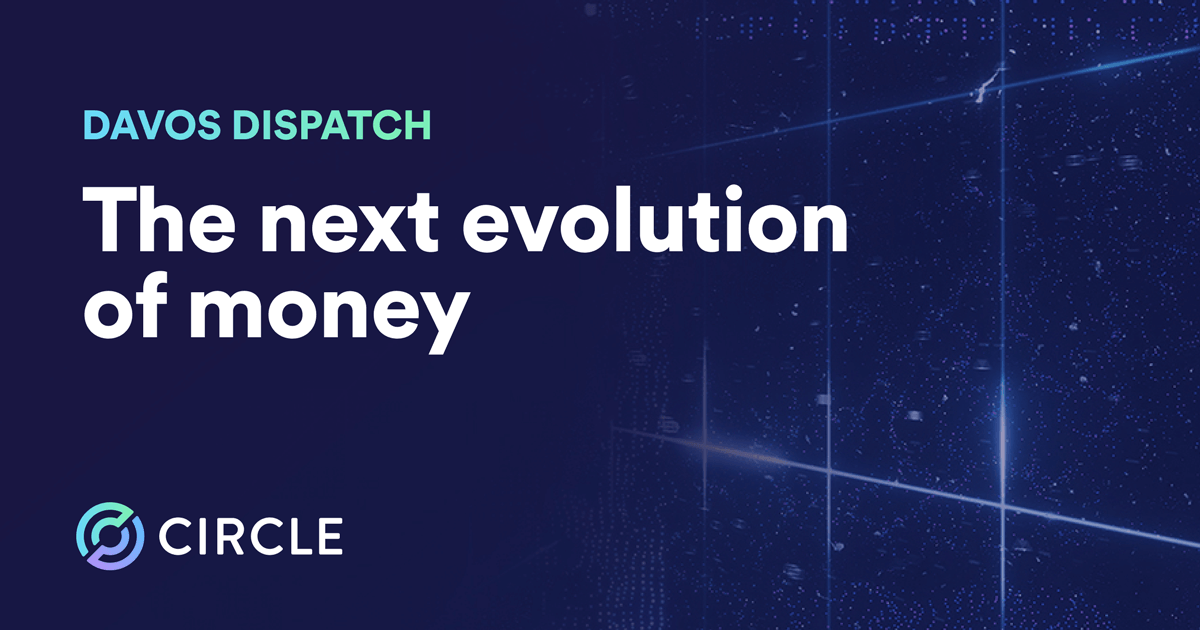 DAVOS DISPATCH

The next evolution of money

CIRCLE